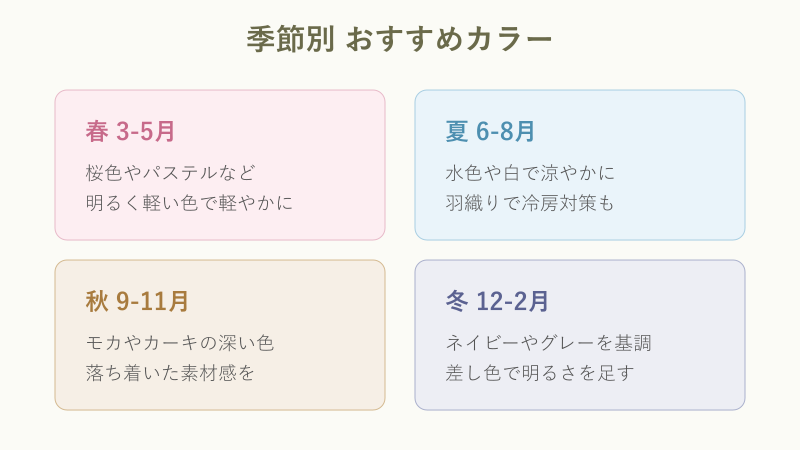 季節別 おすすめカラー

春 3-5月

桜色やパステルなど
明るく軽い色で軽やかに

夏 6-8月

水色や白で涼やかに
羽織りで冷房対策も

秋 9-11月

モカやカーキの深い色
落ち着いた素材感を

冬 12-2月

ネイビーやグレーを基調
差し色で明るさを足す